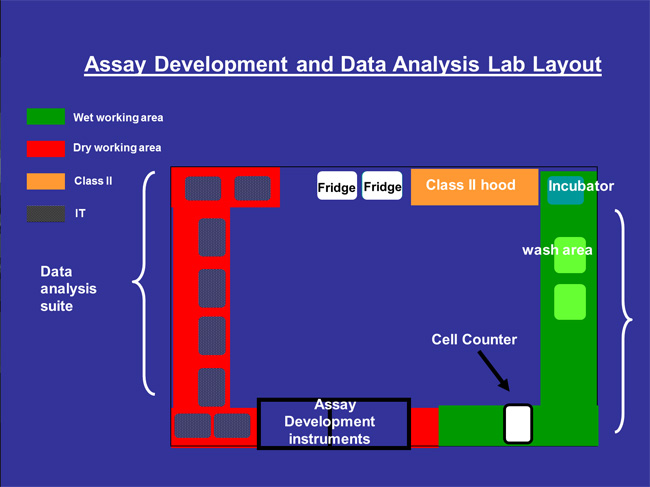 Assay Development and Data Analysis Lab Layout

Wet working area

Dry working area

Class II

IT

Data analysis suite

Fridge

Fridge

Class II hood

Incubator

wash area

Cell Counter

Assay Development instruments